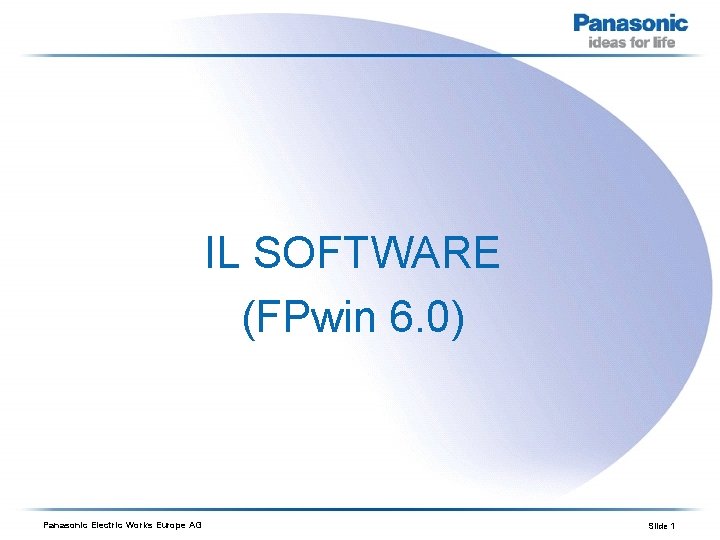 Panasonic
ideas for life

IL SOFTWARE
(FPwin 6.0)

Panasonic Electric Works Europe AG

Slide 1